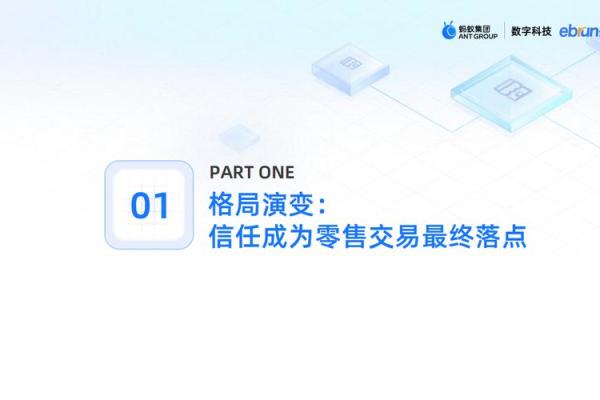 蚂蚁集团
ANT GROUP
数字科技 ebrun

01

PART ONE

格局演变：
信任成为零售交易最终落点